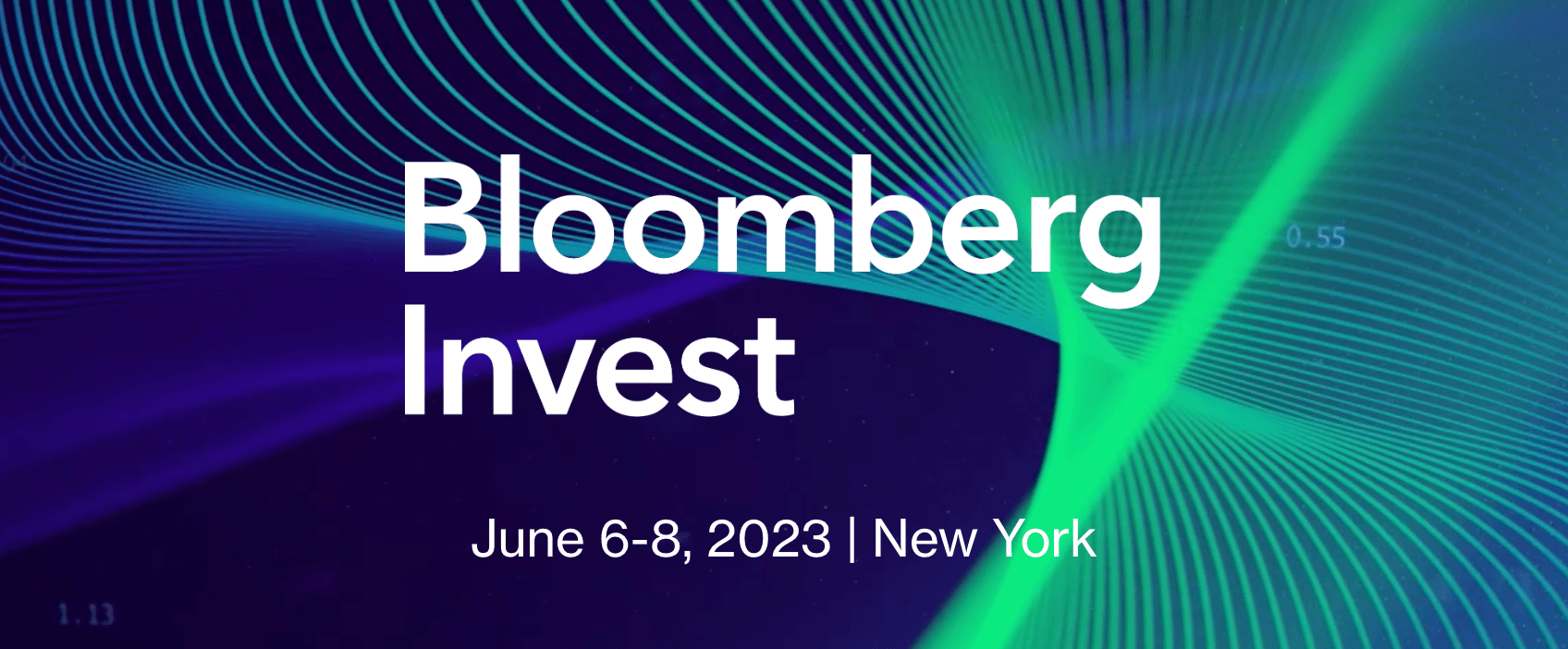 Bloomberg
Invest

0.55

June 6-8, 2023 | New York

1.13